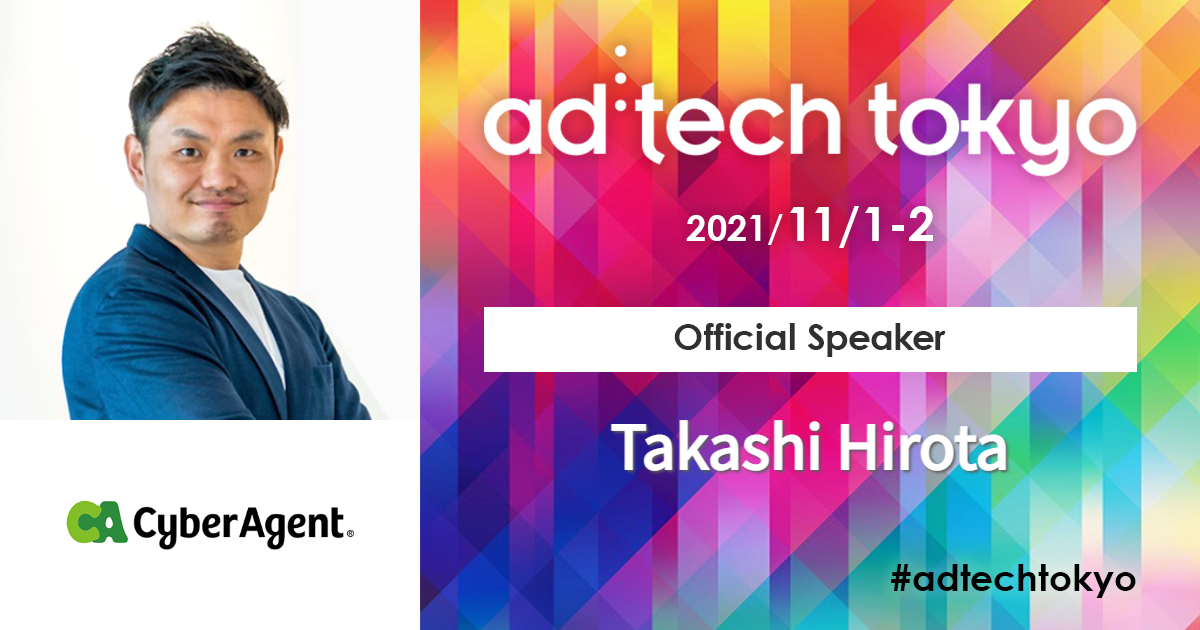 ad:tech tokyo

2021/11/1-2

Official Speaker

Takashi Hirota

CA CyberAgent®

#adtechtokyo